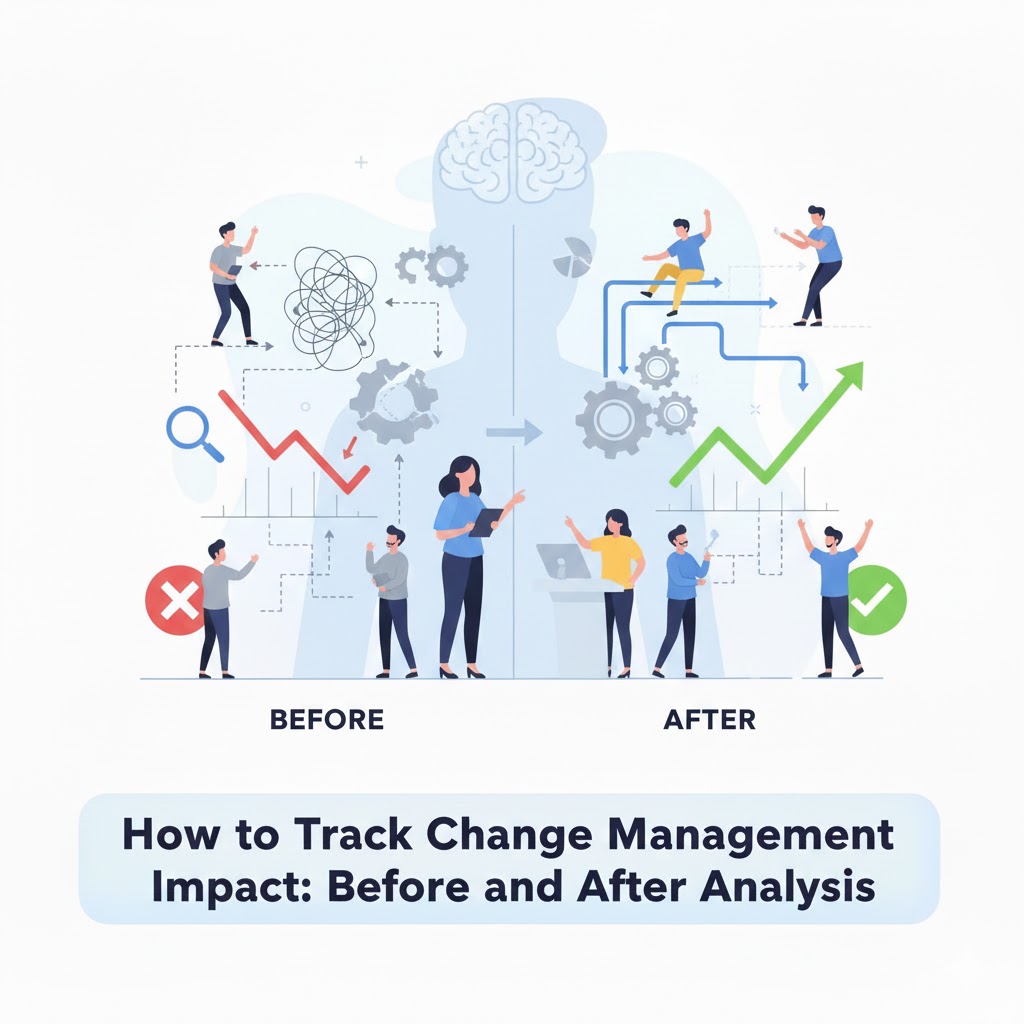 BEFORE

AFTER

How to Track Change Management Impact: Before and After Analysis